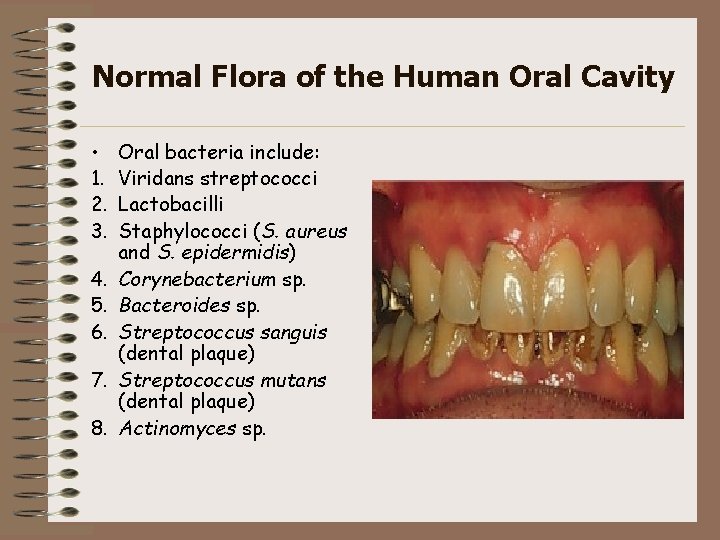 Normal Flora of the Human Oral Cavity

• Oral bacteria include:
1. Viridans streptococci
2. Lactobacilli
3. Staphylococci (S. aureus and S. epidermidis)
4. Corynebacterium sp.
5. Bacteroides sp.
6. Streptococcus sanguis (dental plaque)
7. Streptococcus mutans (dental plaque)
8. Actinomyces sp.